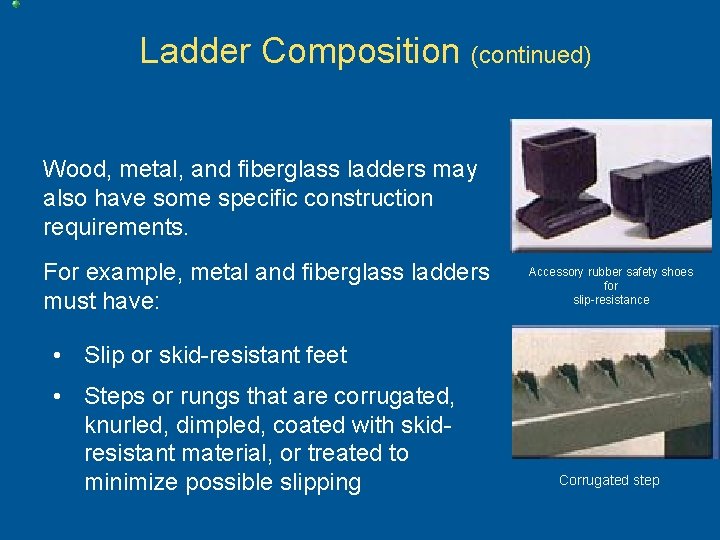 Ladder Composition (continued)

Wood, metal, and fiberglass ladders may also have some specific construction requirements.

For example, metal and fiberglass ladders must have:

• Slip or skid-resistant feet

• Steps or rungs that are corrugated, knurled, dimpled, coated with skid-resistant material, or treated to minimize possible slipping

Accessory rubber safety shoes for slip-resistance

Corrugated step